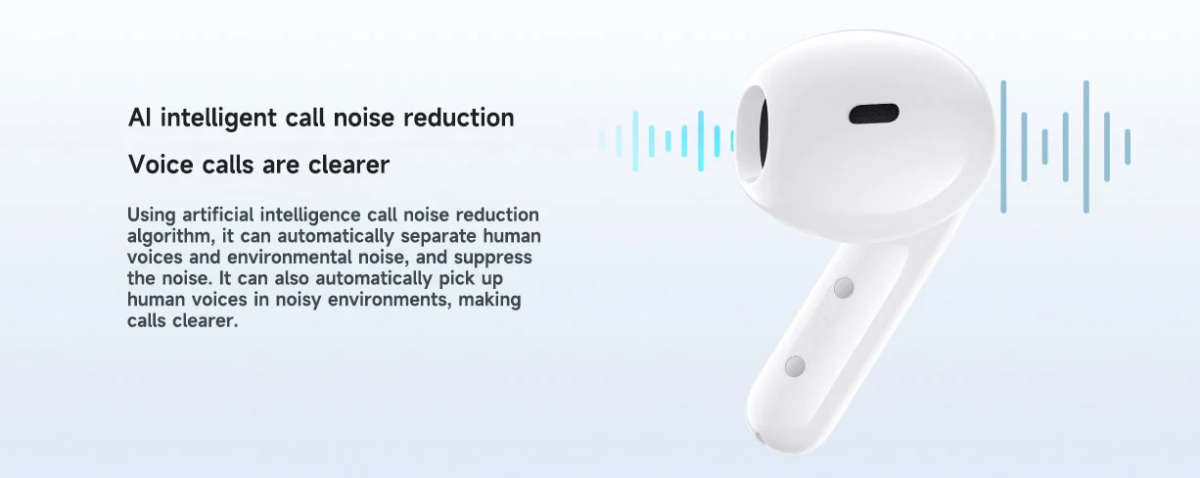 AI intelligent call noise reduction

Voice calls are clearer

Using artificial intelligence call noise reduction algorithm, it can automatically separate human voices and environmental noise, and suppress the noise. It can also automatically pick up human voices in noisy environments, making calls clearer.